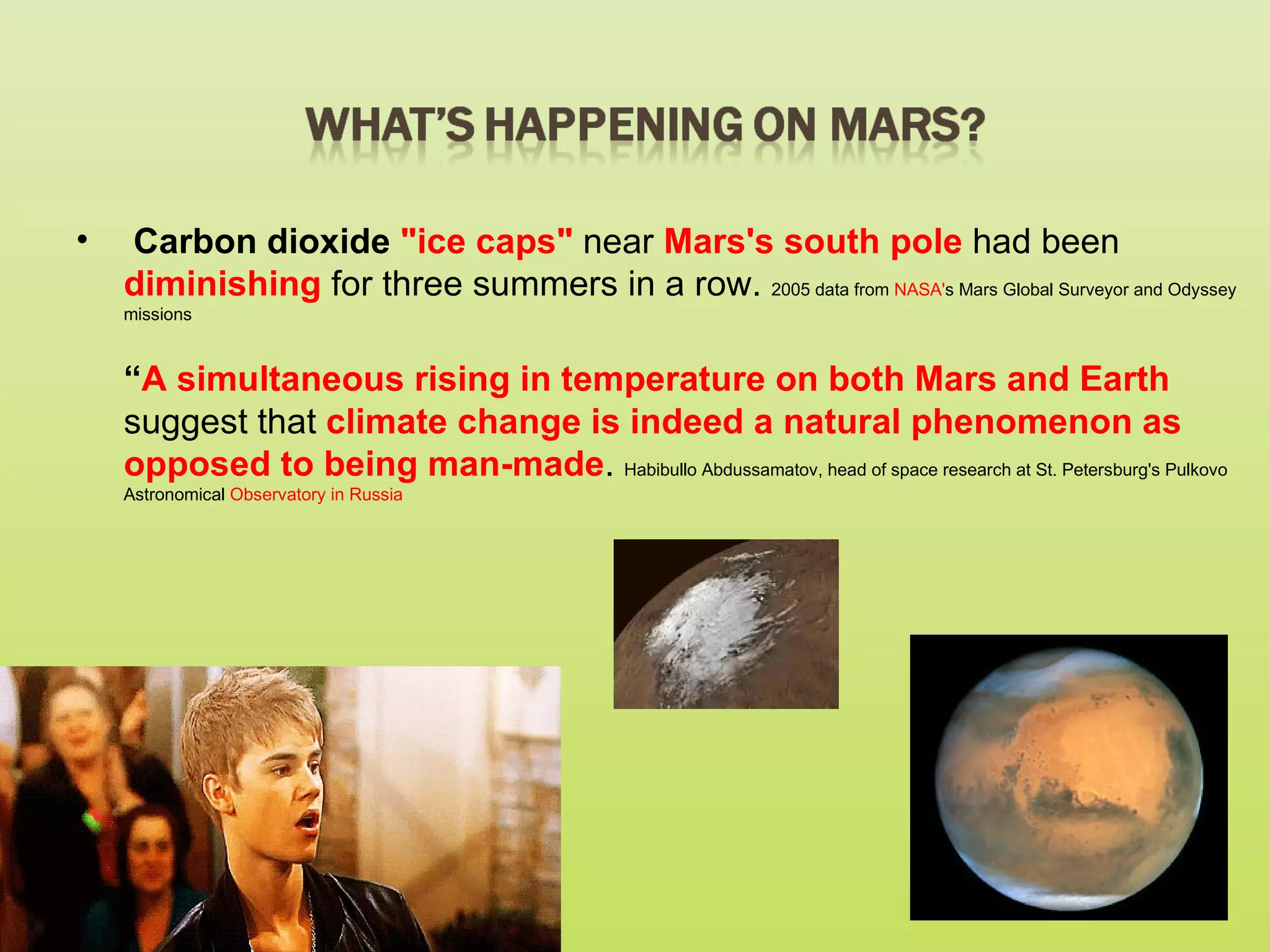 WHAT'S HAPPENING ON MARS?

• Carbon dioxide "ice caps" near Mars's south pole had been diminishing for three summers in a row. 2005 data from NASA's Mars Global Surveyor and Odyssey missions

"A simultaneous rising in temperature on both Mars and Earth suggest that climate change is indeed a natural phenomenon as opposed to being man-made. Habibullo Abdussamatov, head of space research at St. Petersburg's Pulkovo Astronomical Observatory in Russia